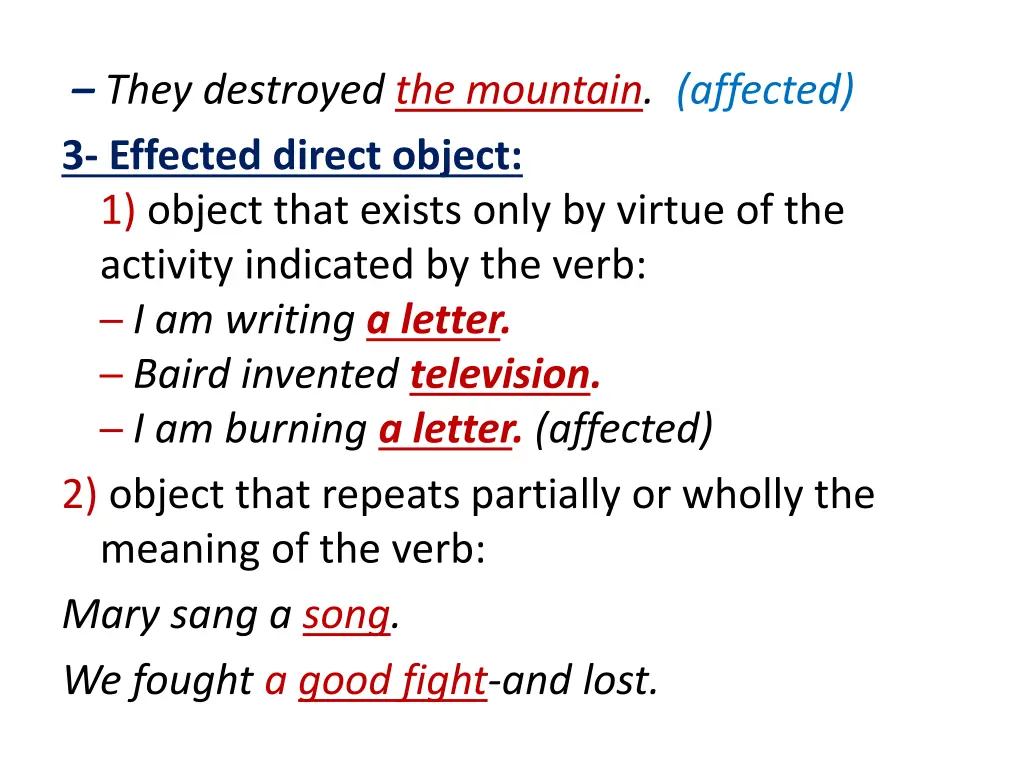 – They destroyed the mountain. (affected)

3- Effected direct object:

1) object that exists only by virtue of the activity indicated by the verb:

– I am writing a letter.

– Baird invented television.

– I am burning a letter. (affected)

2) object that repeats partially or wholly the meaning of the verb:

Mary sang a song.

We fought a good fight-and lost.